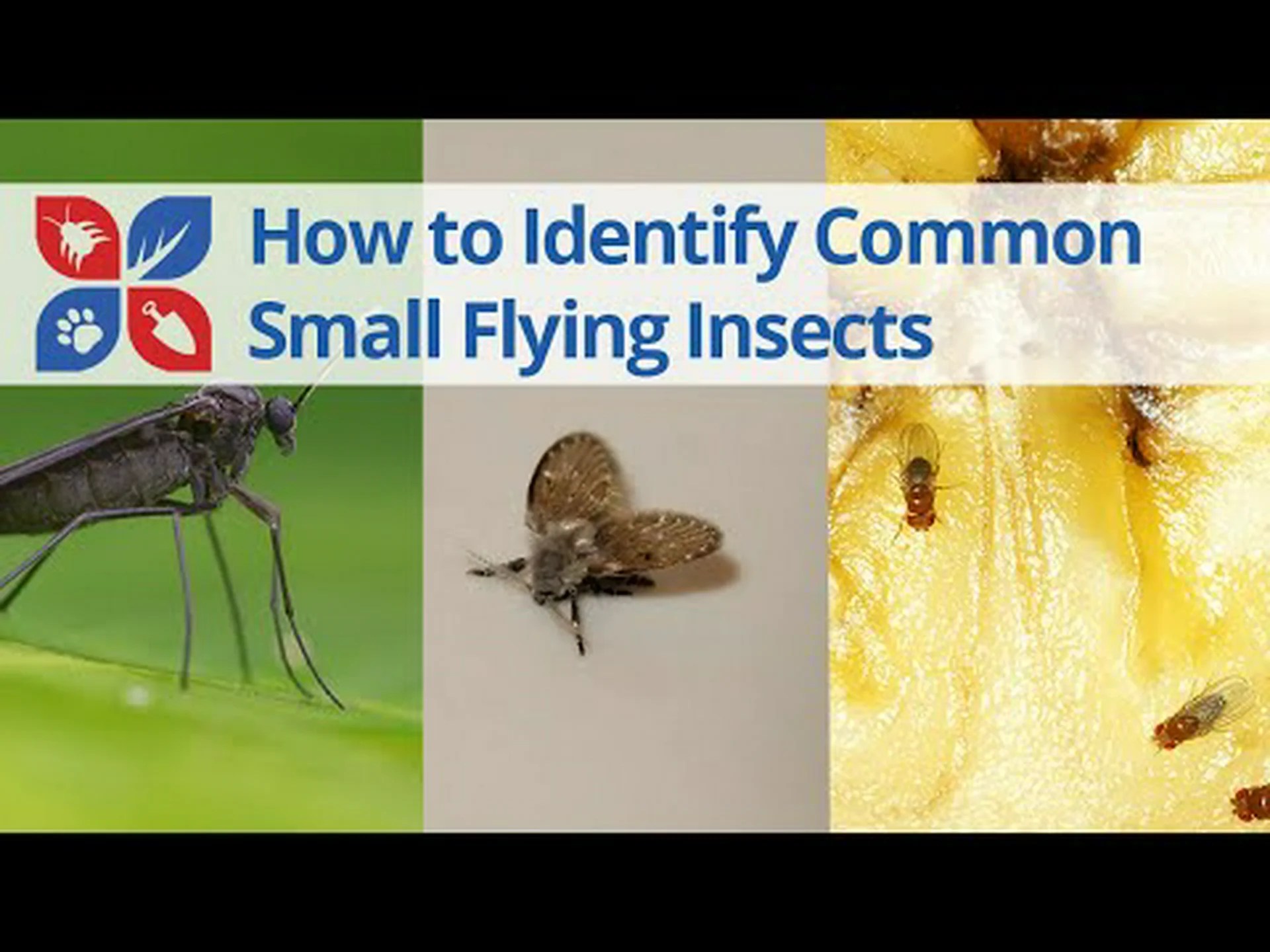 How to Identify Common Small Flying Insects